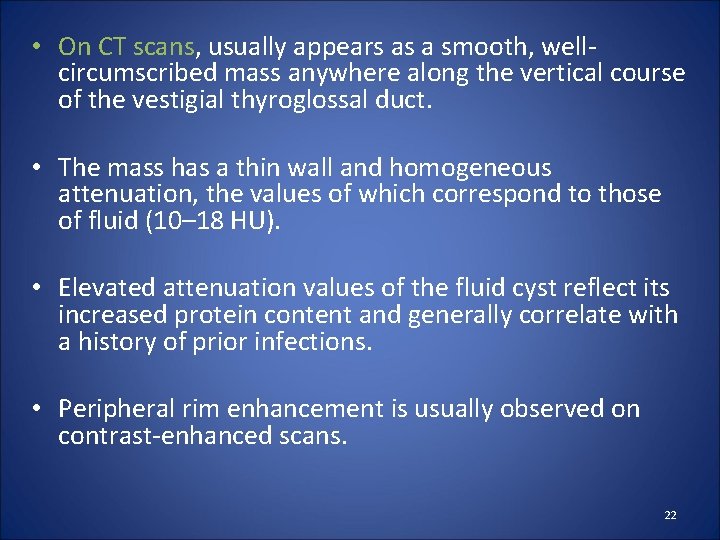 • On CT scans, usually appears as a smooth, well-circumscribed mass anywhere along the vertical course of the vestigial thyroglossal duct.

• The mass has a thin wall and homogeneous attenuation, the values of which correspond to those of fluid (10–18 HU).

• Elevated attenuation values of the fluid cyst reflect its increased protein content and generally correlate with a history of prior infections.

• Peripheral rim enhancement is usually observed on contrast-enhanced scans.

22